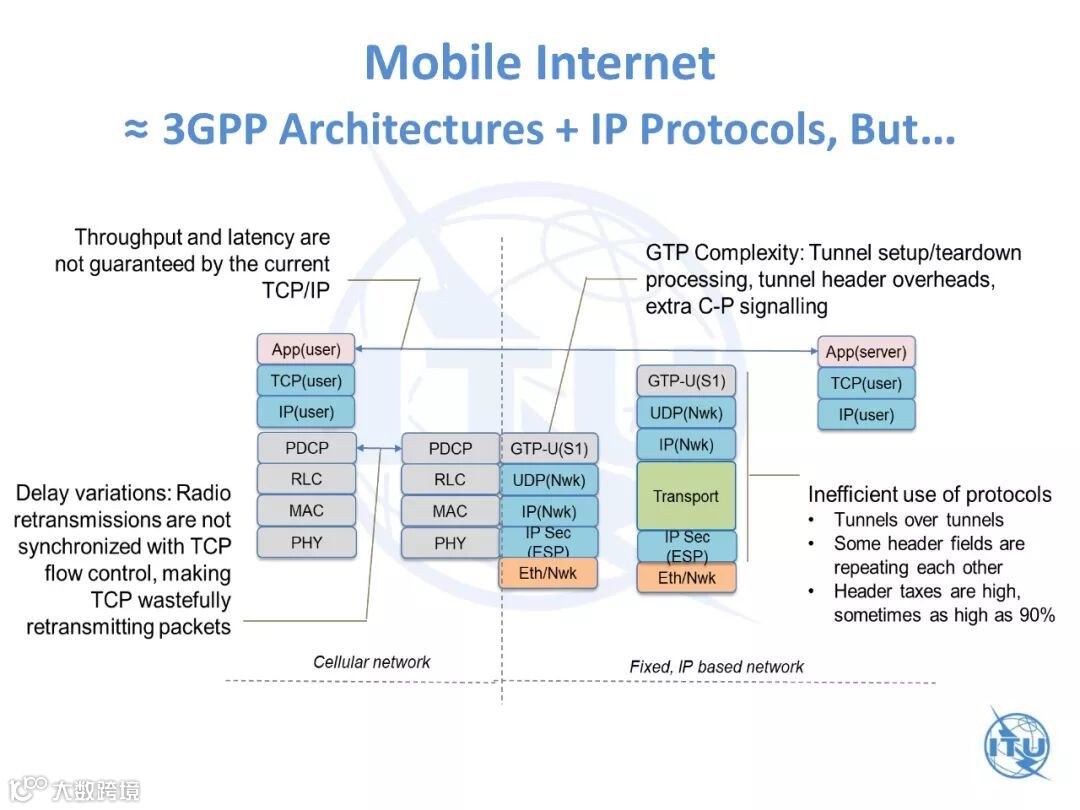 Mobile Internet
≈ 3GPP Architectures + IP Protocols, But…

Throughput and latency are not guaranteed by the current TCP/IP

GTP Complexity: Tunnel setup/teardown processing, tunnel header overheads, extra C-P signalling

App(user)
TCP(user)
IP(user)

PDCP
RLC
MAC
PHY

PDCP
RLC
MAC
PHY

GTP-U(S1)
UDP(Nwk)
IP(Nwk)
IP Sec (ESP)
Eth/Nwk

GTP-U(S1)
UDP(Nwk)
IP(Nwk)
Transport
IP Sec (ESP)
Eth/Nwk

App(server)
TCP(user)
IP(user)

Delay variations: Radio retransmissions are not synchronized with TCP flow control, making TCP wastefully retransmitting packets

Inefficient use of protocols
• Tunnels over tunnels
• Some header fields are repeating each other
• Header taxes are high, sometimes as high as 90%

Cellular network

Fixed, IP based network

ITU

大数跨境